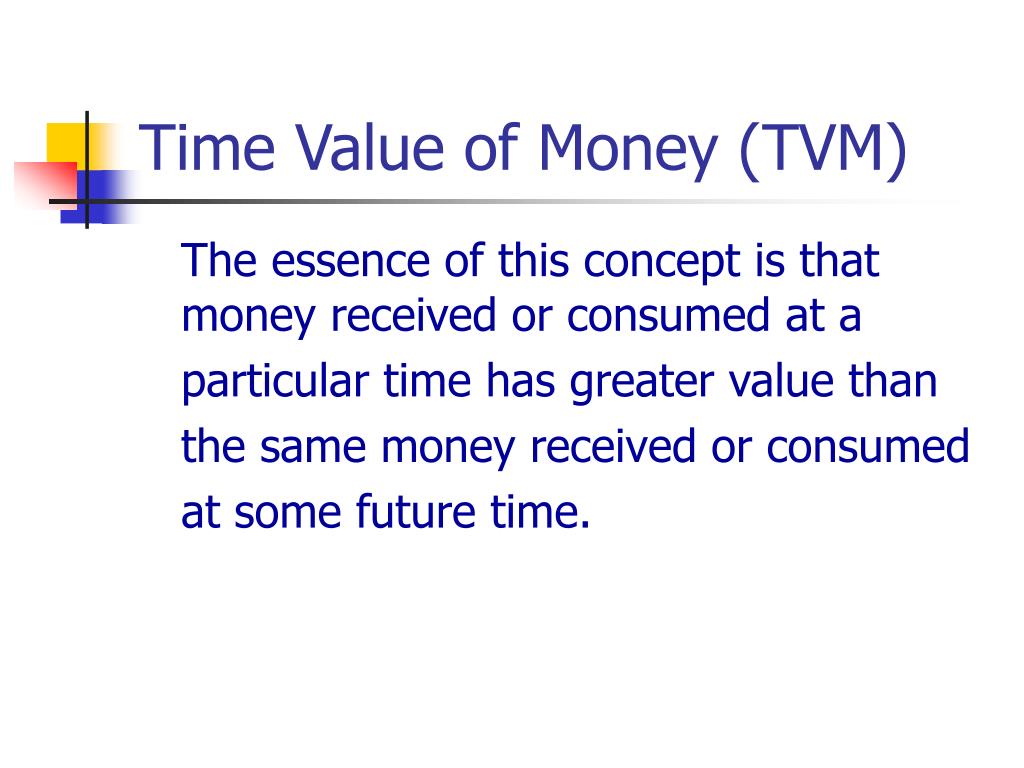 Time Value of Money (TVM)

The essence of this concept is that money received or consumed at a particular time has greater value than the same money received or consumed at some future time.